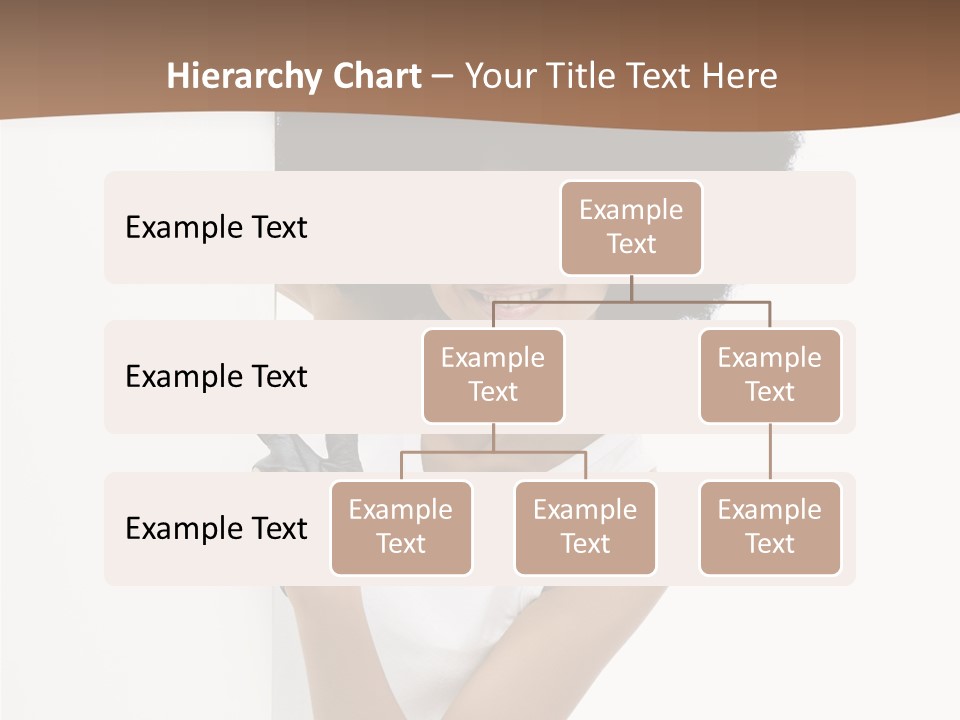 Hierarchy Chart – Your Title Text Here

Example Text

Example Text

Example Text

Example Text

Example Text

Example Text

Example Text

Example Text

Example Text